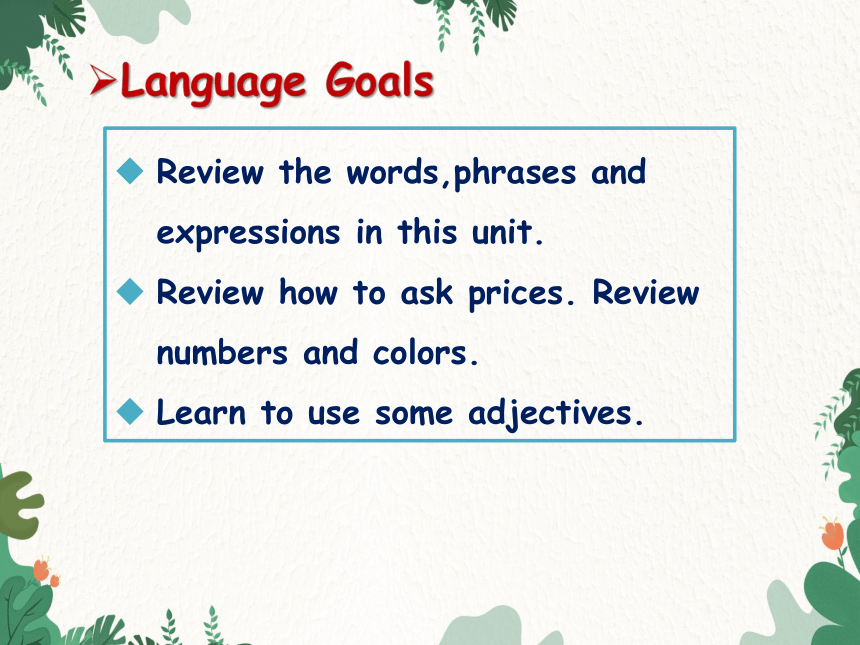 ➢Language Goals

◆ Review the words,phrases and expressions in this unit.

◆ Review how to ask prices. Review numbers and colors.

◆ Learn to use some adjectives.